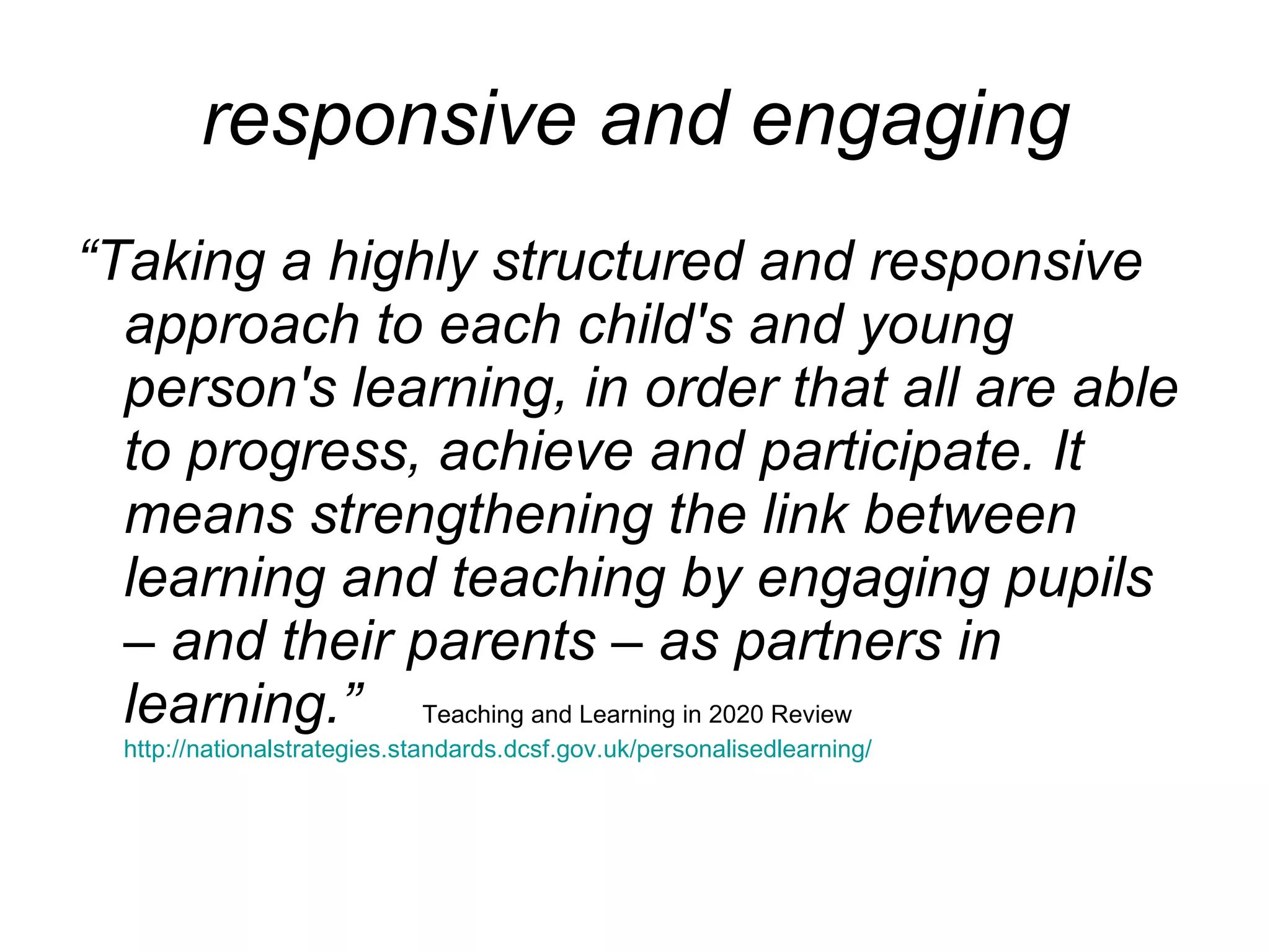 responsive and engaging

“Taking a highly structured and responsive approach to each child's and young person's learning, in order that all are able to progress, achieve and participate. It means strengthening the link between learning and teaching by engaging pupils – and their parents – as partners in learning.” Teaching and Learning in 2020 Review

http://nationalstrategies.standards.dcsf.gov.uk/personalisedlearning/